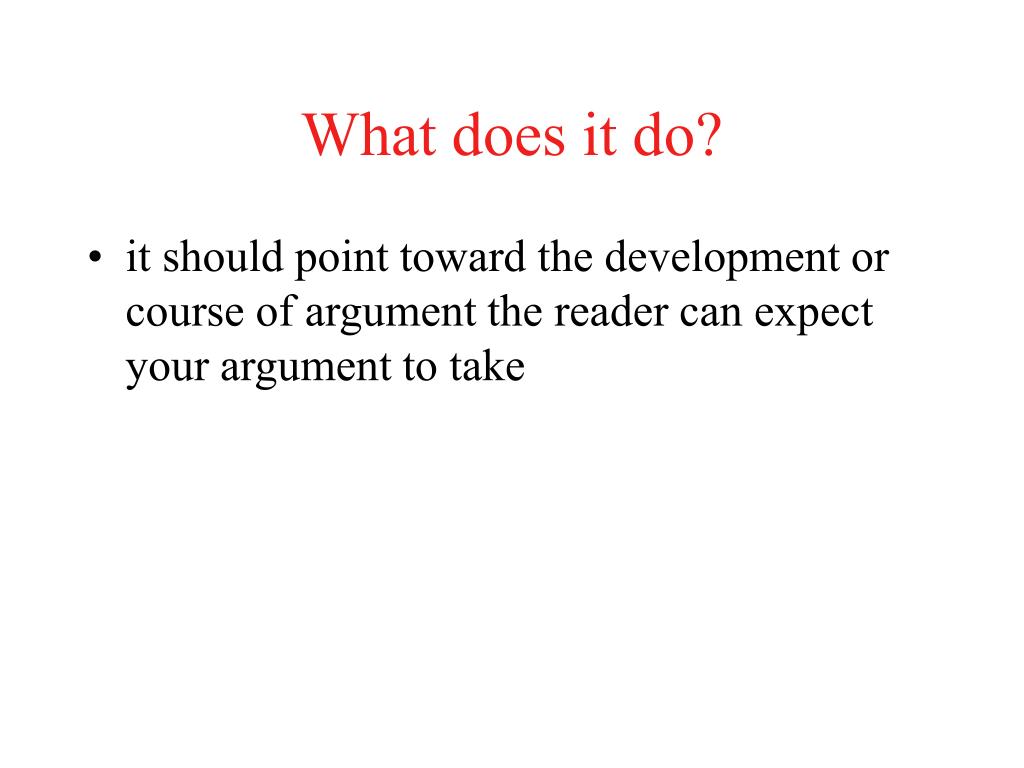 What does it do?

• it should point toward the development or course of argument the reader can expect your argument to take